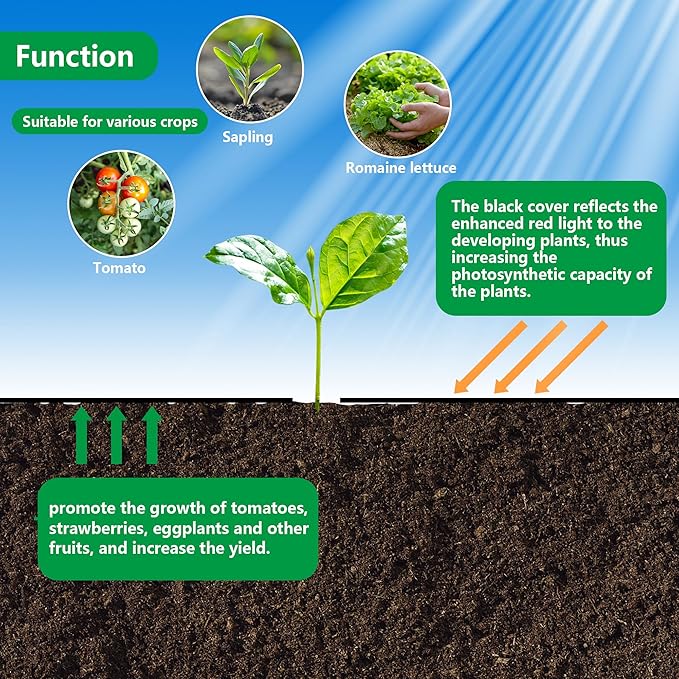 Function

Suitable for various crops

Sapling

Romaine lettuce

Tomato

The black cover reflects the enhanced red light to the developing plants, thus increasing the photosynthetic capacity of the plants.

promote the growth of tomatoes, strawberries, eggplants and other fruits, and increase the yield.